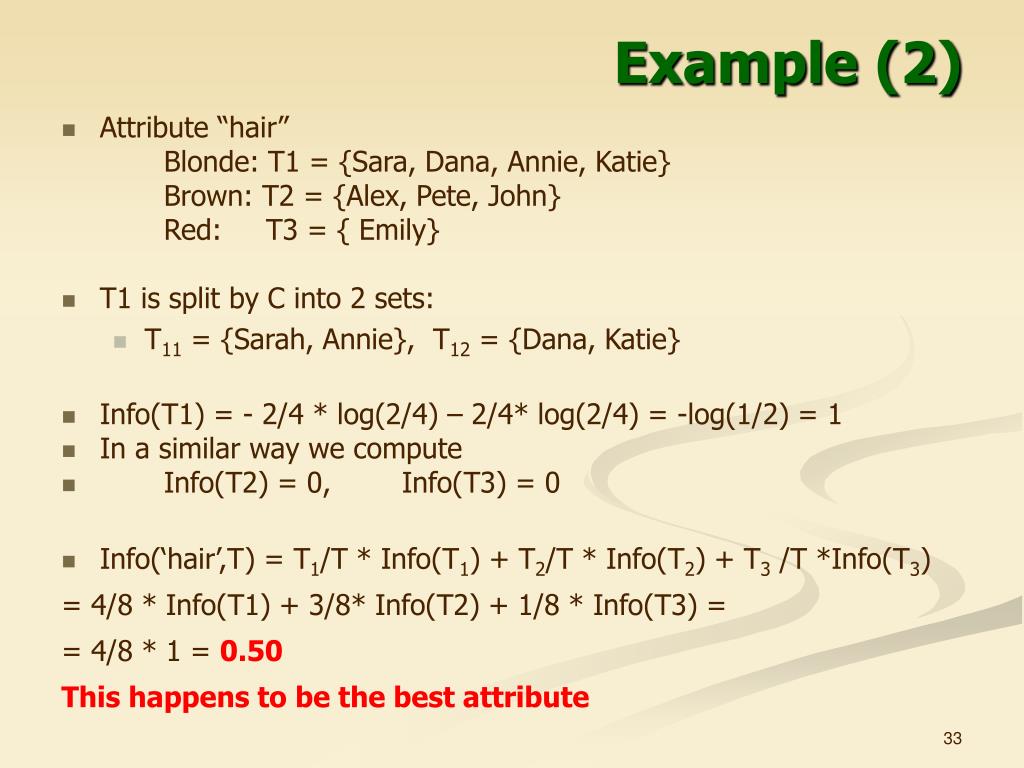 Example (2)

Attribute “hair”
Blonde: T1 = {Sara, Dana, Annie, Katie}
Brown: T2 = {Alex, Pete, John}
Red: T3 = { Emily}

T1 is split by C into 2 sets:
$T_{11}$ = {Sarah, Annie}, $T_{12}$ = {Dana, Katie}

Info(T1) = - 2/4 * log(2/4) – 2/4* log(2/4) = -log(1/2) = 1
In a similar way we compute
Info(T2) = 0, Info(T3) = 0

Info(‘hair’,T) = $T_1$/T * Info($T_1$) + $T_2$/T * Info($T_2$) + $T_3$ /T *Info($T_3$)
= 4/8 * Info(T1) + 3/8* Info(T2) + 1/8 * Info(T3) =
= 4/8 * 1 = 0.50
This happens to be the best attribute

33